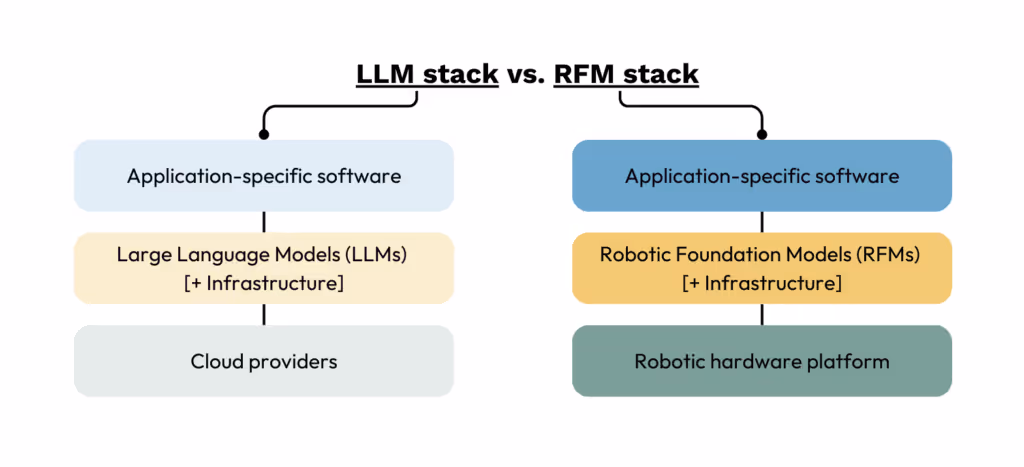 LLM stack vs. RFM stack

Application-specific software

Large Language Models (LLMs)
[+ Infrastructure]

Cloud providers

Application-specific software

Robotic Foundation Models (RFMs)
[+ Infrastructure]

Robotic hardware platform